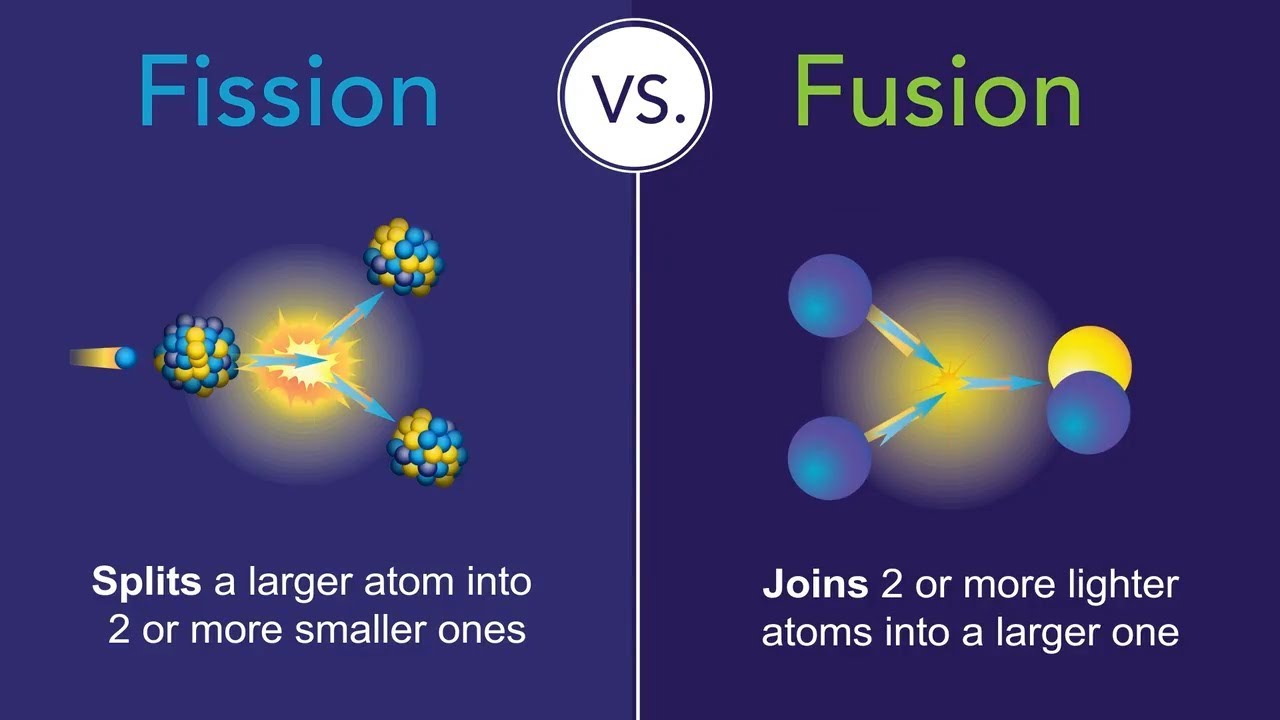 Fission

VS.

Fusion

Splits a larger atom into 2 or more smaller ones

Joins 2 or more lighter atoms into a larger one